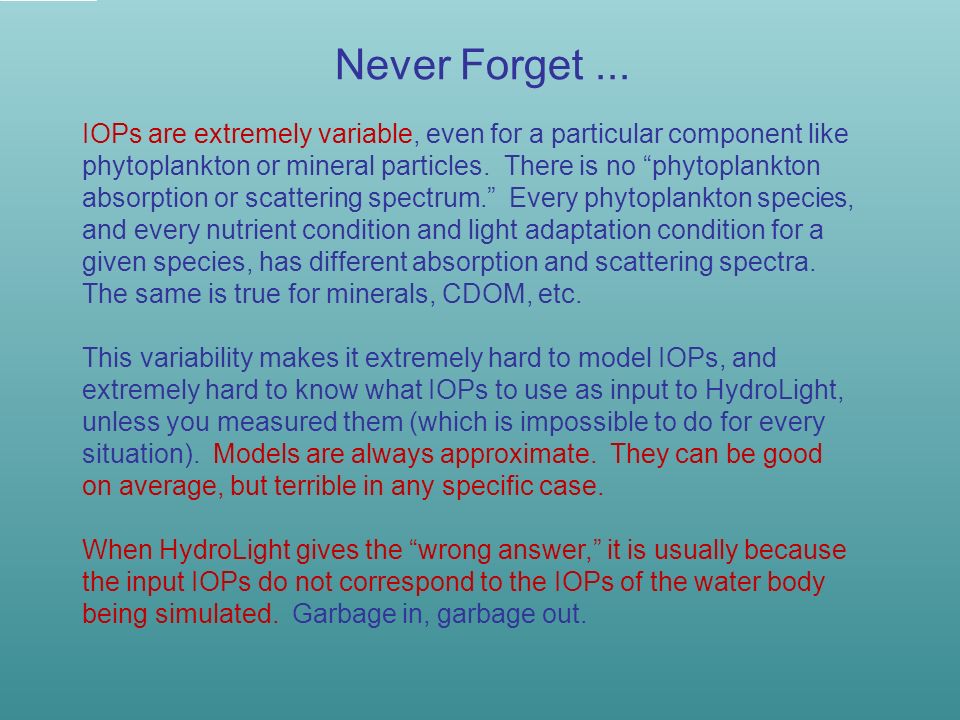 Never Forget ...

IOPs are extremely variable, even for a particular component like phytoplankton or mineral particles. There is no “phytoplankton absorption or scattering spectrum.” Every phytoplankton species, and every nutrient condition and light adaptation condition for a given species, has different absorption and scattering spectra. The same is true for minerals, CDOM, etc.

This variability makes it extremely hard to model IOPs, and extremely hard to know what IOPs to use as input to HydroLight, unless you measured them (which is impossible to do for every situation). Models are always approximate. They can be good on average, but terrible in any specific case.

When HydroLight gives the “wrong answer,” it is usually because the input IOPs do not correspond to the IOPs of the water body being simulated. Garbage in, garbage out.